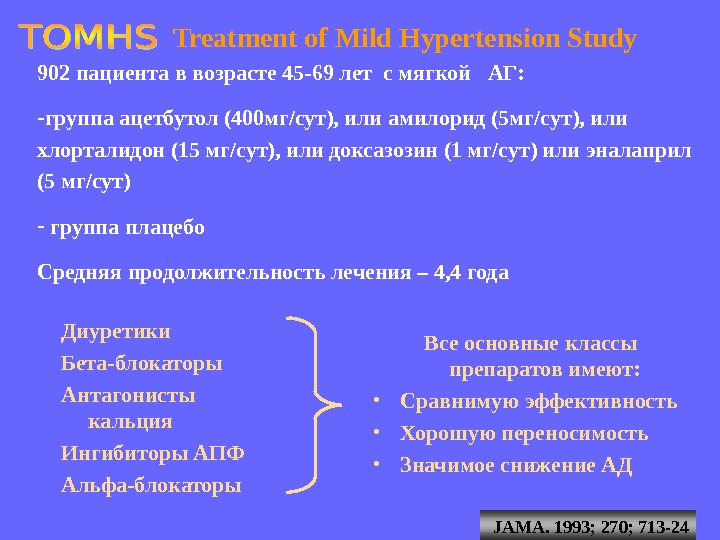 TOMHS Treatment of Mild Hypertension Study

902 пациента в возрасте 45-69 лет с мягкой АГ:

-группа ацетбутол (400мг/сут), или амилорид (5мг/сут), или хлорталидон (15 мг/сут), или доксазозин (1 мг/сут) или эналаприл (5 мг/сут)

- группа плацебо

Средняя продолжительность лечения – 4,4 года

Диуретики
Бета-блокаторы
Антагонисты кальция
Ингибиторы АПФ
Альфа-блокаторы

Все основные классы препаратов имеют:
• Сравнимую эффективность
• Хорошую переносимость
• Значимое снижение АД

JAMA. 1993; 270; 713-24